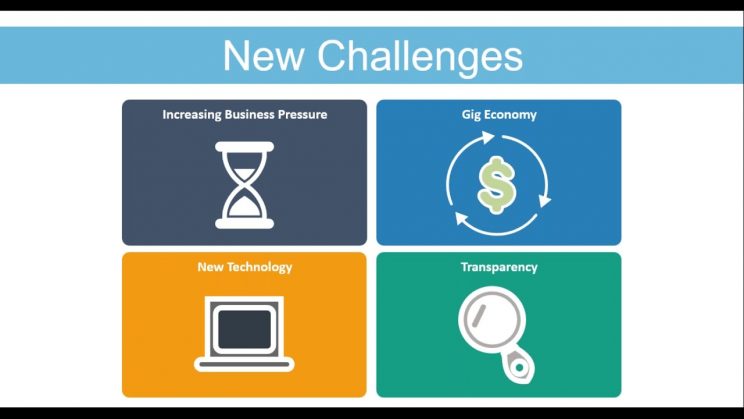 New Challenges

Increasing Business Pressure

Gig Economy

$

New Technology

Transparency